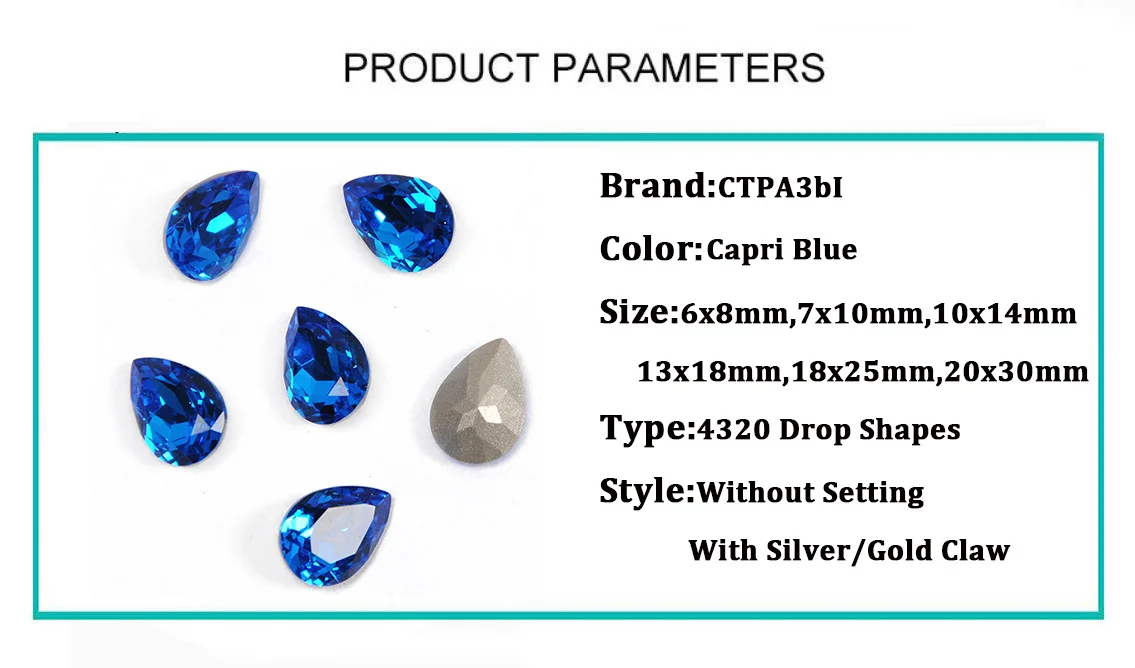 PRODUCT PARAMETERS

Brand:CTPA3bI

Color:Capri Blue

Size:6x8mm,7x10mm,10x14mm 13x18mm,18x25mm,20x30mm

Type:4320 Drop Shapes

Style:Without Setting With Silver/Gold Claw